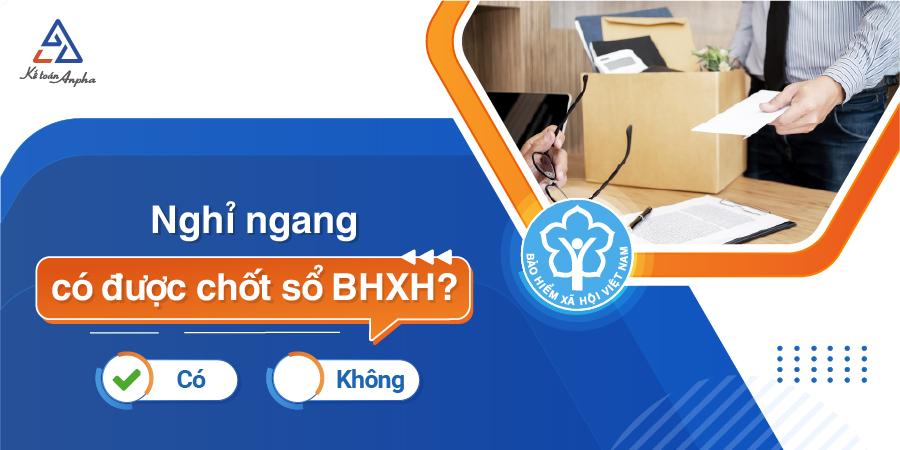 Kế toán Anpha

Nghỉ ngang
có được chốt sổ BHXH?

Có
Không

BẢO HIỂM XÃ HỘI VIỆT NAM